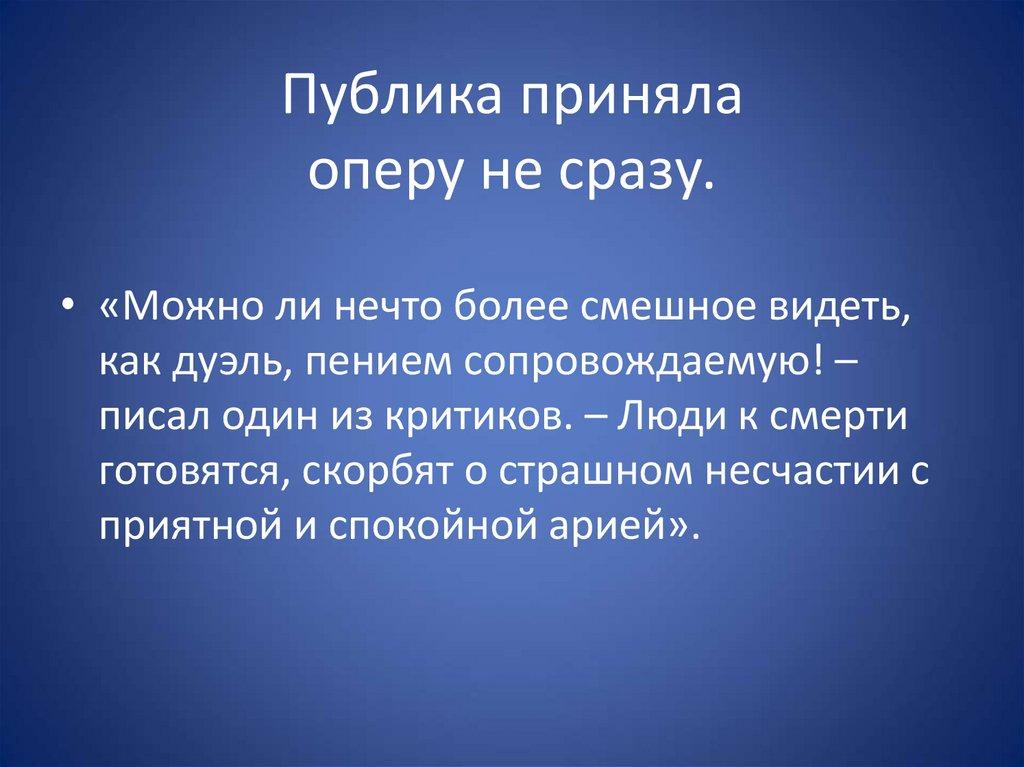 Публика приняла оперу не сразу.

• «Можно ли нечто более смешное видеть, как дуэль, пением сопровождаемую! – писал один из критиков. – Люди к смерти готовятся, скорбят о страшном несчастии с приятной и спокойной арией».